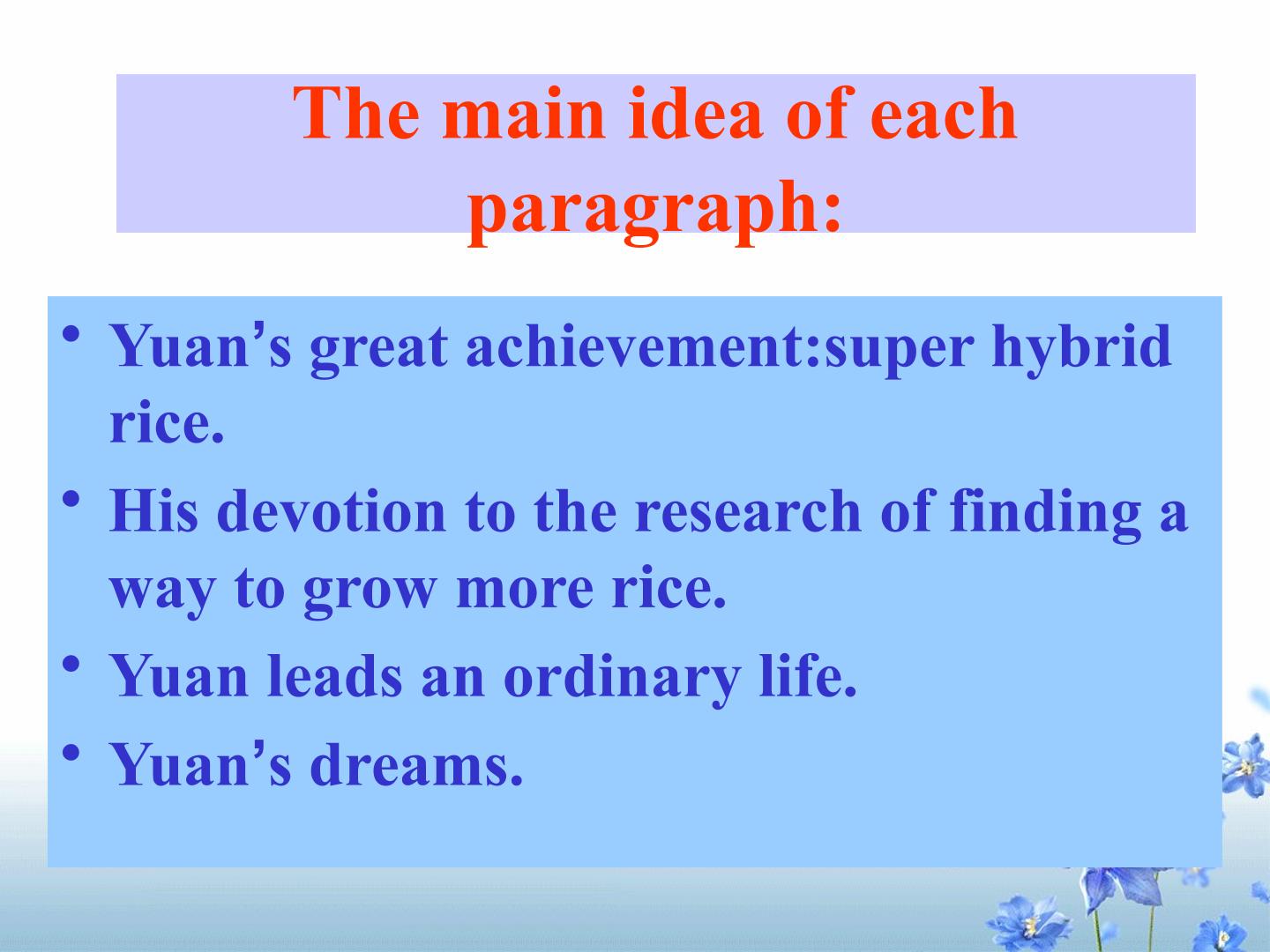 The main idea of each paragraph:

• Yuan's great achievement:super hybrid rice.
• His devotion to the research of finding a way to grow more rice.
• Yuan leads an ordinary life.
• Yuan's dreams.